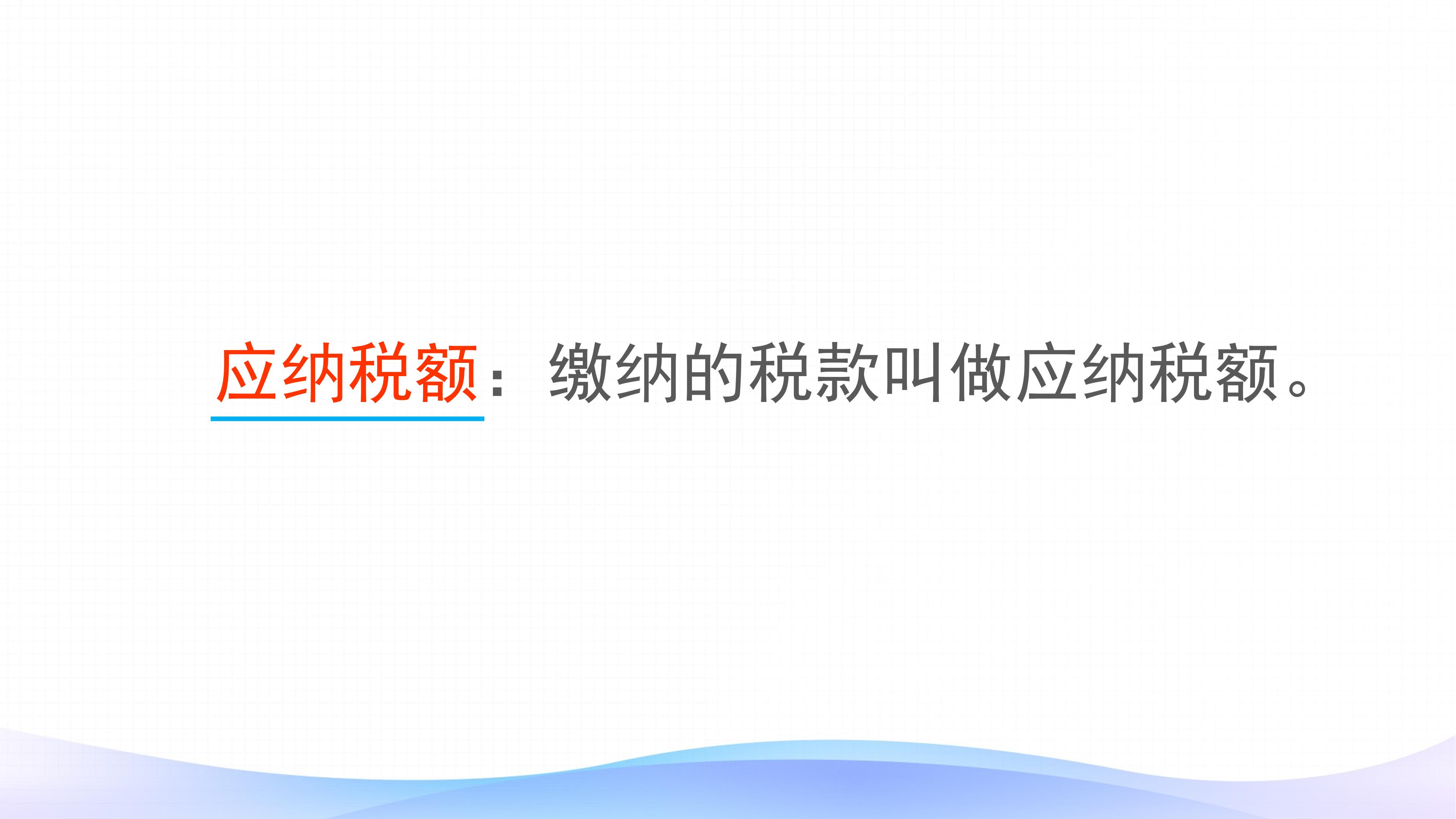 应纳税额：缴纳的税款叫做应纳税额。